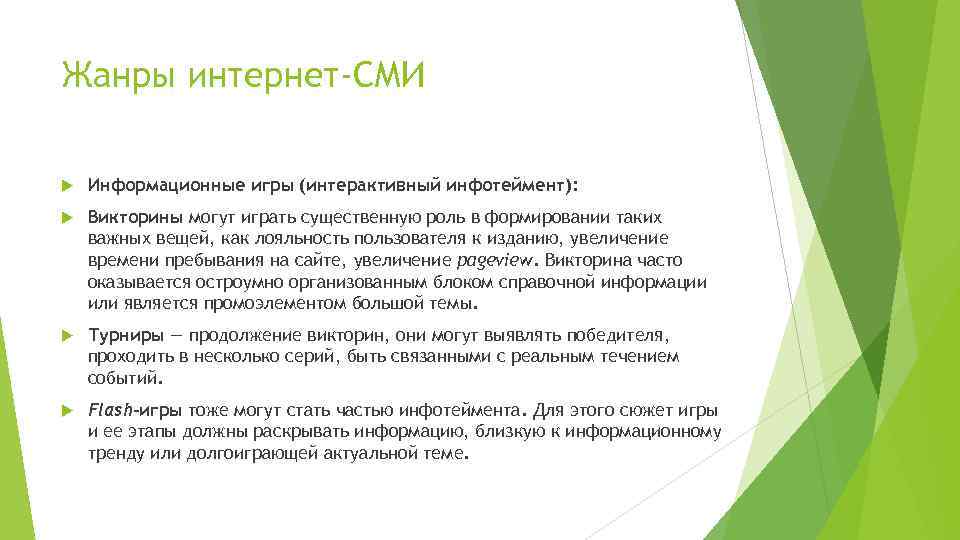 Жанры интернет-СМИ

Информационные игры (интерактивный инфотеймент):

Викторины могут играть существенную роль в формировании таких важных вещей, как лояльность пользователя к изданию, увеличение времени пребывания на сайте, увеличение pageview. Викторина часто оказывается остроумно организованным блоком справочной информации или является промоэлементом большой темы.

Турниры — продолжение викторин, они могут выявлять победителя, проходить в несколько серий, быть связанными с реальным течением событий.

Flash-игры тоже могут стать частью инфотеймента. Для этого сюжет игры и ее этапы должны раскрывать информацию, близкую к информационному тренду или долгоиграющей актуальной теме.